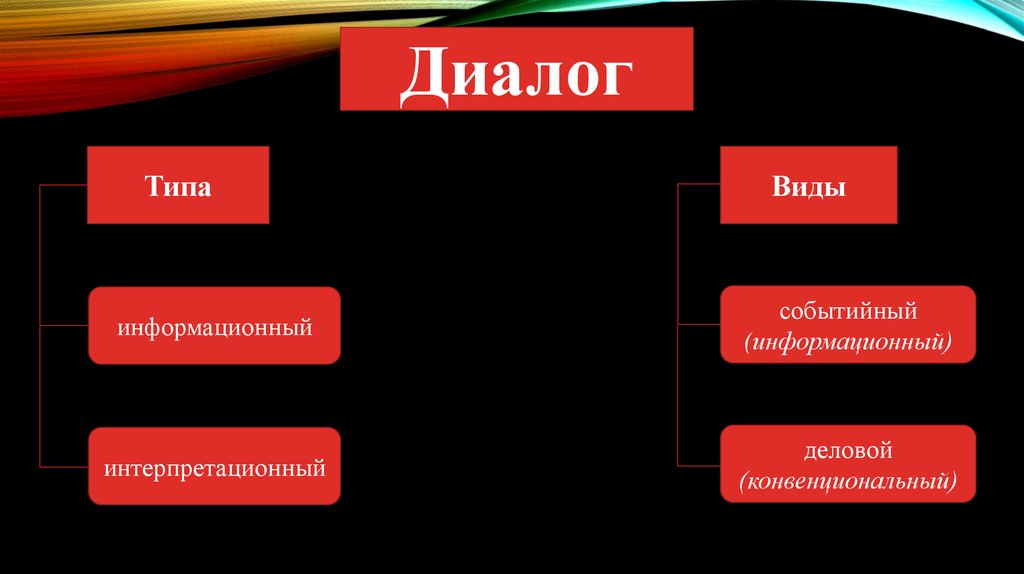 Диалог

Типа

информационный

интерпретационный

Виды

событийный (информационный)

деловой (конвенциональный)